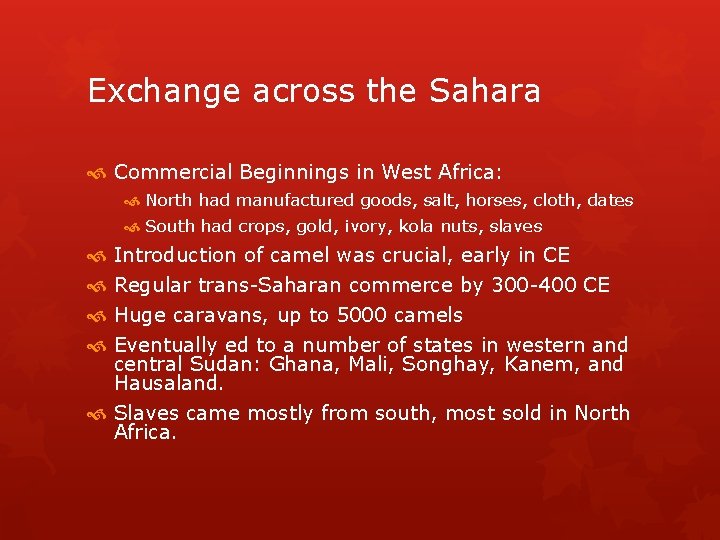 Exchange across the Sahara

Commercial Beginnings in West Africa:

North had manufactured goods, salt, horses, cloth, dates

South had crops, gold, ivory, kola nuts, slaves

Introduction of camel was crucial, early in CE

Regular trans-Saharan commerce by 300-400 CE

Huge caravans, up to 5000 camels

Eventually ed to a number of states in western and central Sudan: Ghana, Mali, Songhay, Kanem, and Hausaland.

Slaves came mostly from south, most sold in North Africa.